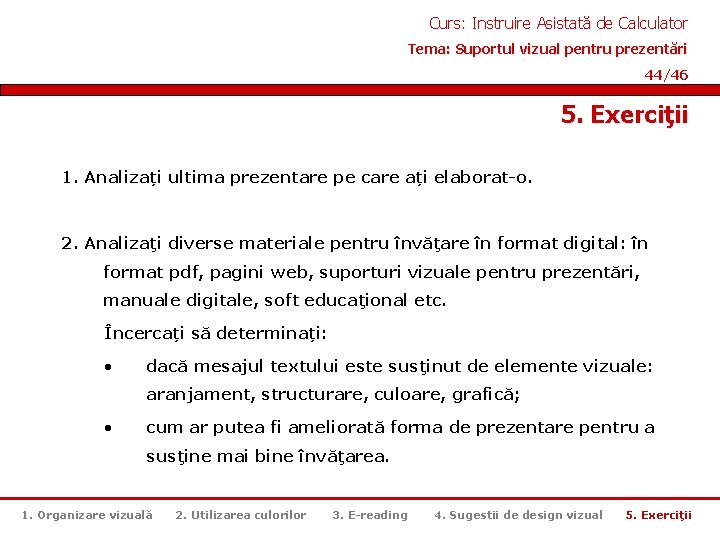 Curs: Instruire Asistată de Calculator
Tema: Suportul vizual pentru prezentări
44/46

5. Exerciţii

1. Analizați ultima prezentare pe care ați elaborat-o.

2. Analizaţi diverse materiale pentru învăţare în format digital: în format pdf, pagini web, suporturi vizuale pentru prezentări, manuale digitale, soft educaţional etc.

Încercați să determinați:

• dacă mesajul textului este susţinut de elemente vizuale: aranjament, structurare, culoare, grafică;

• cum ar putea fi ameliorată forma de prezentare pentru a susţine mai bine învăţarea.

1. Organizare vizuală 2. Utilizarea culorilor 3. E-reading 4. Sugestii de design vizual 5. Exerciţii